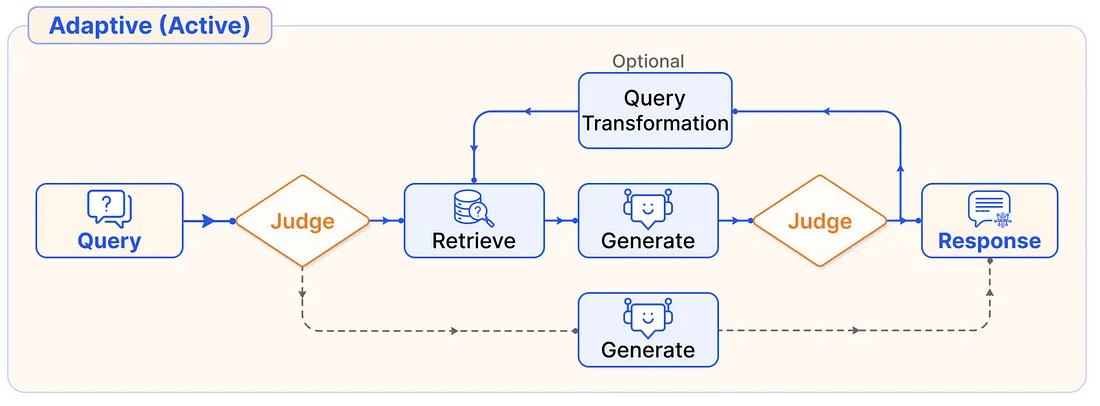 Adaptive (Active)

Optional

Query Transformation

Query

Judge

Retrieve

Generate

Judge

Response

Generate